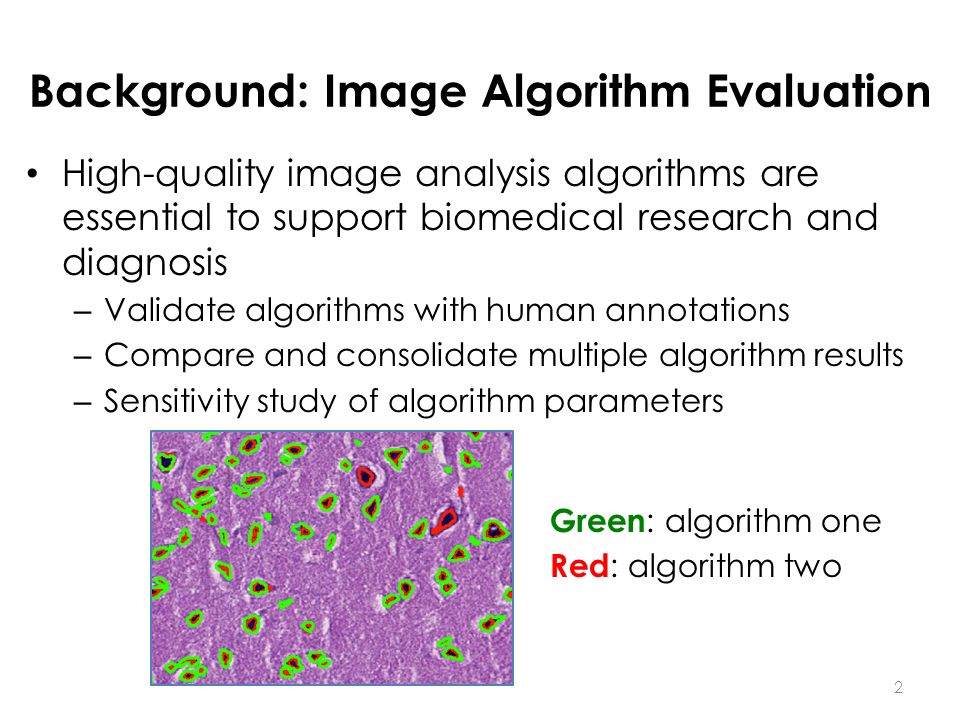 Background: Image Algorithm Evaluation

• High-quality image analysis algorithms are essential to support biomedical research and diagnosis
– Validate algorithms with human annotations
– Compare and consolidate multiple algorithm results
– Sensitivity study of algorithm parameters

Green: algorithm one
Red: algorithm two

2